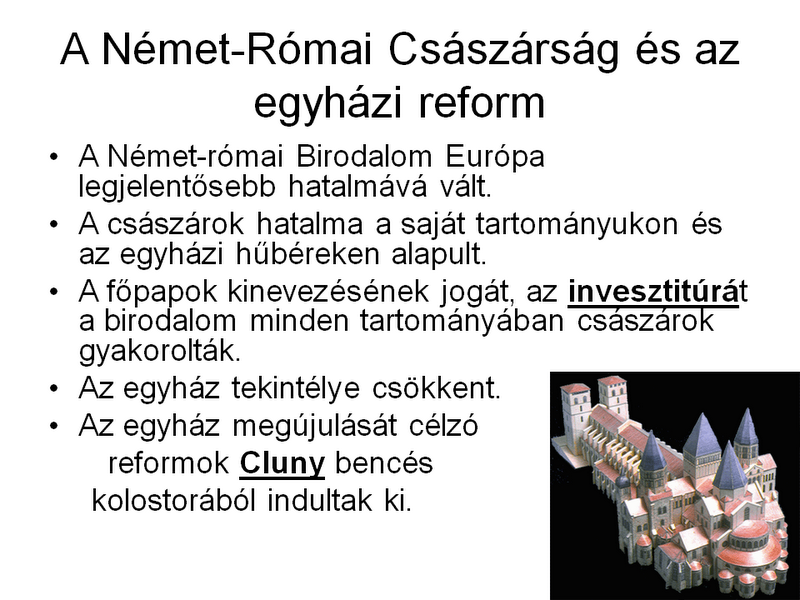 A Német-Római Császárság és az egyházi reform

• A Német-római Birodalom Európa legjelentősebb hatalmává vált.
• A császárok hatalma a saját tartományukon és az egyházi hűbéreken alapult.
• A főpapok kinevezésének jogát, az invesztitúrát a birodalom minden tartományában császárok gyakorolták.
• Az egyház tekintélye csökkent.
• Az egyház megújulását célzó reformok Cluny bencés kolostorából indultak ki.